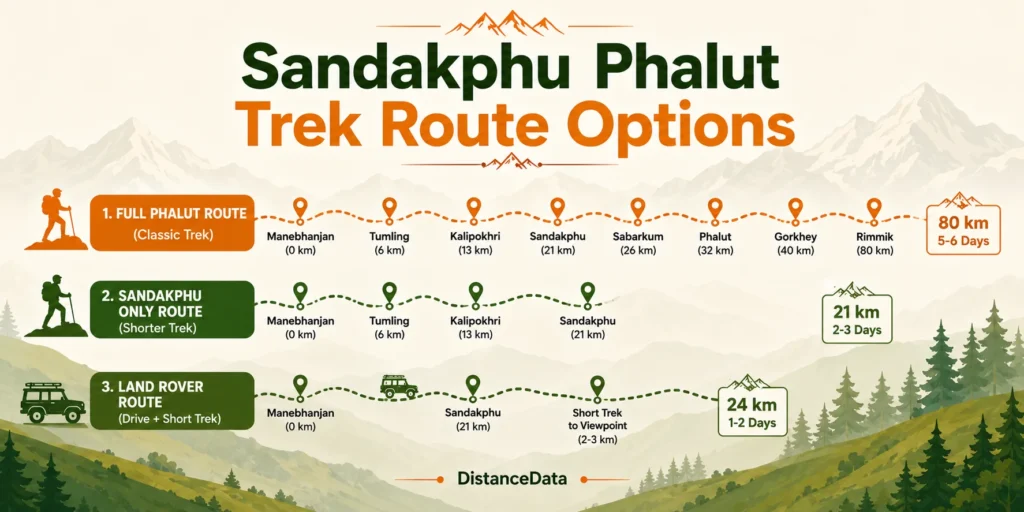 Sandakphu Phalut
Trek Route Options

1. FULL PHALUT ROUTE
(Classic Trek)

Manebhanjan (0 km)
Tumling (6 km)
Kalipokhri (13 km)
Sandakphu (21 km)
Sabarkum (26 km)
Phalut (32 km)
Gorkhey (40 km)
Rimmik (80 km)

80 km
5-6 Days

2. SANDAKPHU ONLY ROUTE
(Shorter Trek)

Manebhanjan (0 km)
Tumling (6 km)
Kalipokhri (13 km)
Sandakphu (21 km)

21 km
2-3 Days

3. LAND ROVER ROUTE
(Drive + Short Trek)

Manebhanjan (0 km)
Sandakphu (21 km)
Short Trek to Viewpoint (2-3 km)

24 km
1-2 Days

DistanceData